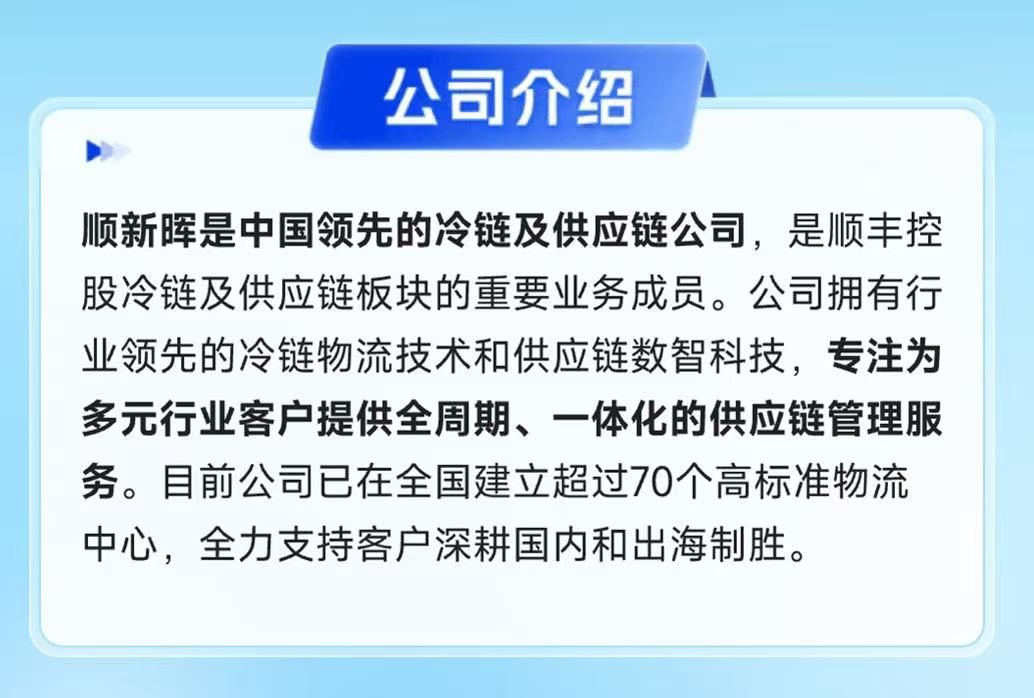 公司介绍

顺新晖是中国领先的冷链及供应链公司，是顺丰控股冷链及供应链板块的重要业务成员。公司拥有行业领先的冷链物流技术和供应链数智科技，专注为多元行业客户提供全周期、一体化的供应链管理服务。目前公司已在全国建立超过70个高标准物流中心，全力支持客户深耕国内和出海制胜。